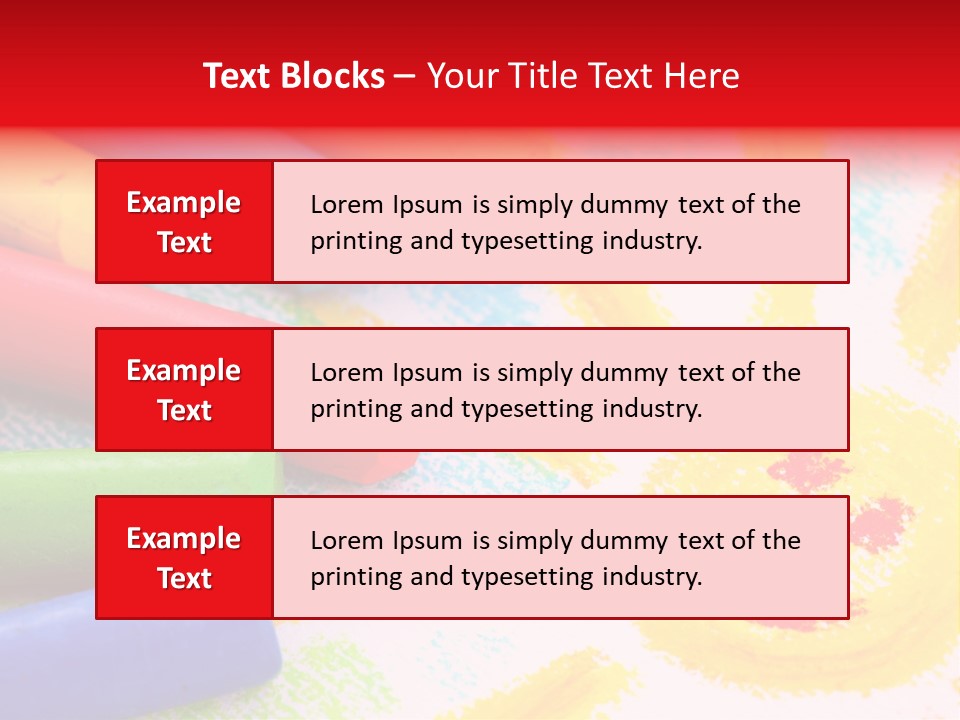 Text Blocks – Your Title Text Here

Example Text

Lorem Ipsum is simply dummy text of the printing and typesetting industry.

Example Text

Lorem Ipsum is simply dummy text of the printing and typesetting industry.

Example Text

Lorem Ipsum is simply dummy text of the printing and typesetting industry.